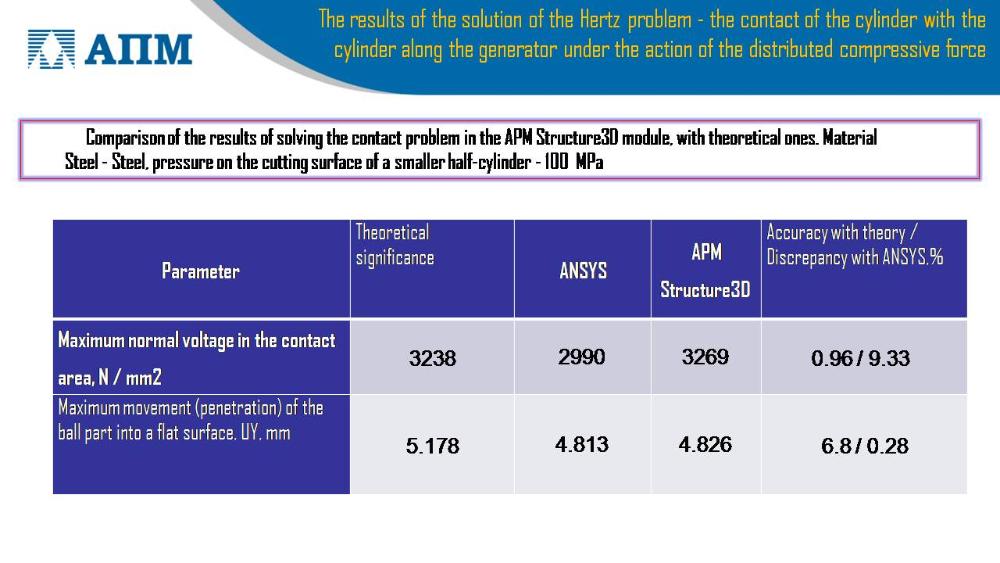 АПМ

The results of the solution of the Hertz problem - the contact of the cylinder with the cylinder along the generator under the action of the distributed compressive force

Comparison of the results of solving the contact problem in the APM Structure3D module, with theoretical ones. Material Steel - Steel, pressure on the cutting surface of a smaller half-cylinder - 100 MPa

| Parameter | Theoretical significance | ANSYS | APM Structure3D | Accuracy with theory / Discrepancy with ANSYS,% |
|---|---|---|---|---|
| Maximum normal voltage in the contact area, N / mm2 | 3238 | 2990 | 3269 | 0.96 / 9.33 |
| Maximum movement (penetration) of the ball part into a flat surface, UY, mm | 5.178 | 4.813 | 4.826 | 6.8 / 0.28 |